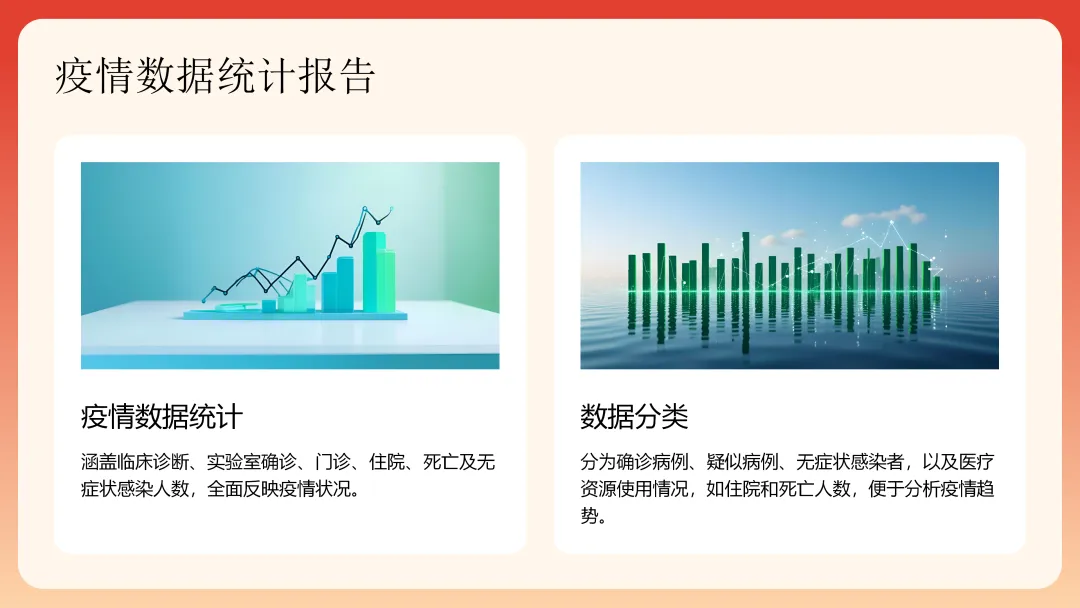 疫情数据统计报告

疫情数据统计

涵盖临床诊断、实验室确诊、门诊、住院、死亡及无症状感染人数，全面反映疫情状况。

数据分类

分为确诊病例、疑似病例、无症状感染者，以及医疗资源使用情况，如住院和死亡人数，便于分析疫情趋势。